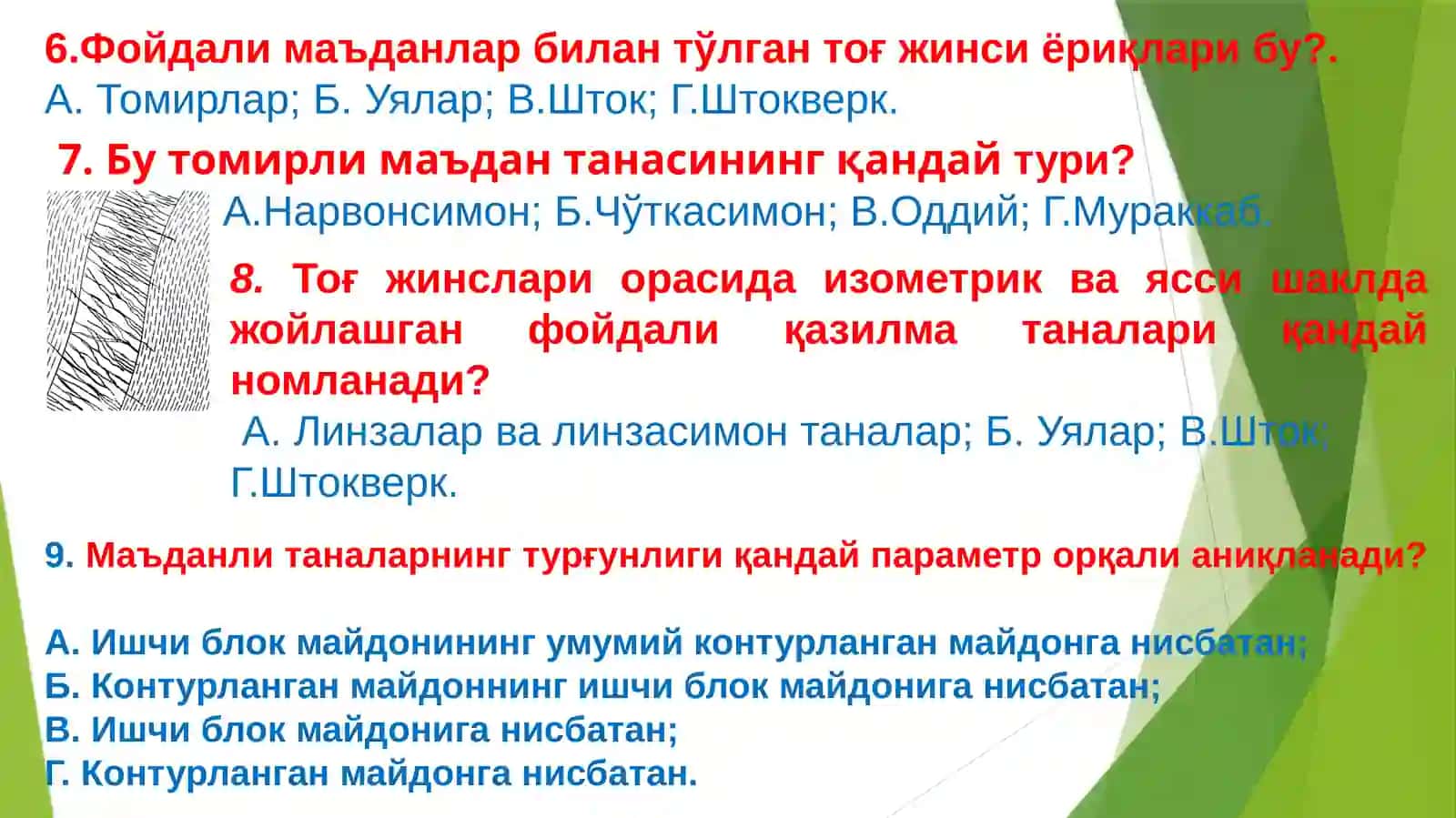 6.Фойдали маъданлар билан тўлган тоғ жинси ёриқлари бу?.
А. Томирлар; Б. Уялар; В.Шток; Г.Штокверк.

7. Бу томирли маъдан танасининг қандай тури?
А.Нарвонсимон; Б.Чўткасимон; В.Оддий; Г.Мураккаб.

8. Тоғ жинслари орасида изометрик ва ясси шаклда жойлашган фойдали қазилма таналари қандай номланади?
А. Линзалар ва линзасимон таналар; Б. Уялар; В.Шток; Г.Штокверк.

9. Маъданли таналарнинг турғунлиги қандай параметр орқали аниқланади?

А. Ишчи блок майдонининг умумий контурланган майдонга нисбатан;
Б. Контурланган майдоннинг ишчи блок майдонига нисбатан;
В. Ишчи блок майдонига нисбатан;
Г. Контурланган майдонга нисбатан.